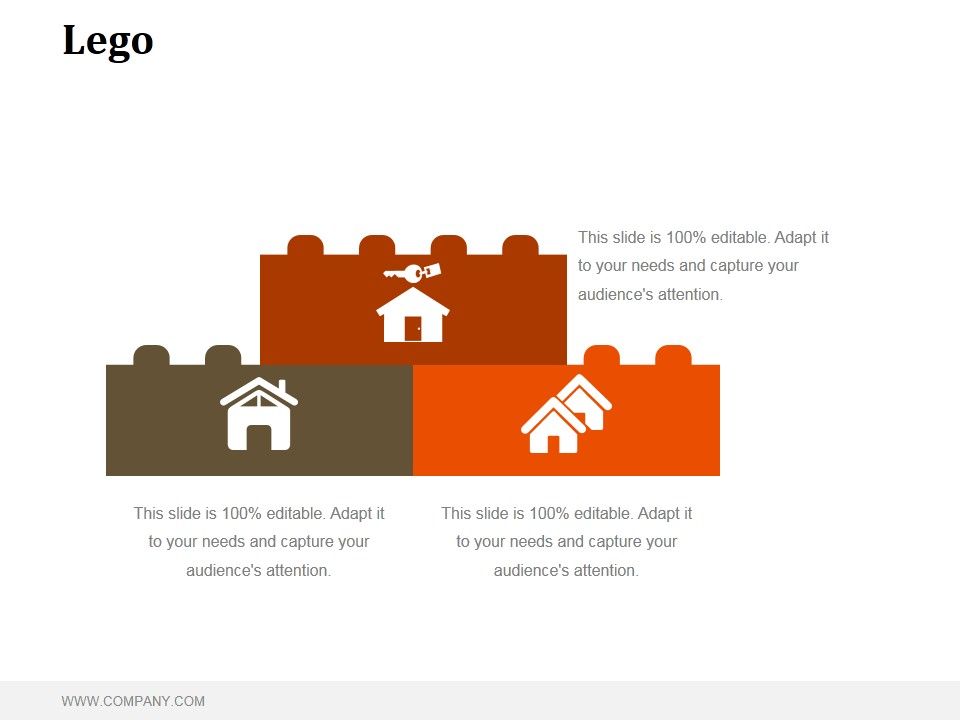 Lego

This slide is 100% editable. Adapt it to your needs and capture your audience's attention.

This slide is 100% editable. Adapt it to your needs and capture your audience's attention.

This slide is 100% editable. Adapt it to your needs and capture your audience's attention.

WWW.COMPANY.COM